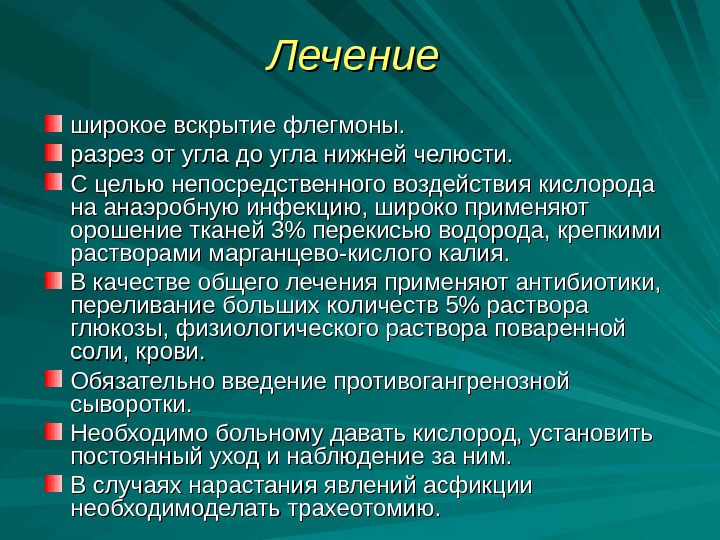 Лечение

широкое вскрытие флегмоны.

разрез от угла до угла нижней челюсти.

С целью непосредственного воздействия кислорода на анаэробную инфекцию, широко применяют орошение тканей 3% перекисью водорода, крепкими растворами марганцево-кислого калия.

В качестве общего лечения применяют антибиотики, переливание больших количеств 5% раствора глюкозы, физиологического раствора поваренной соли, крови.

Обязательно введение противогангренозной сыворотки.

Необходимо больному давать кислород, установить постоянный уход и наблюдение за ним.

В случаях нарастания явлений асфикции необходимоделать трахеотомию.